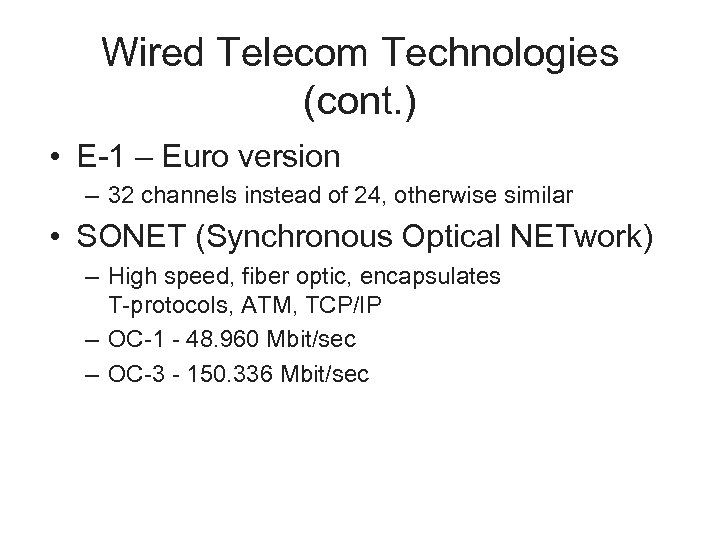 Wired Telecom Technologies (cont.)

• E-1 – Euro version
 – 32 channels instead of 24, otherwise similar
• SONET (Synchronous Optical NETwork)
 – High speed, fiber optic, encapsulates T-protocols, ATM, TCP/IP
 – OC-1 - 48.960 Mbit/sec
 – OC-3 - 150.336 Mbit/sec